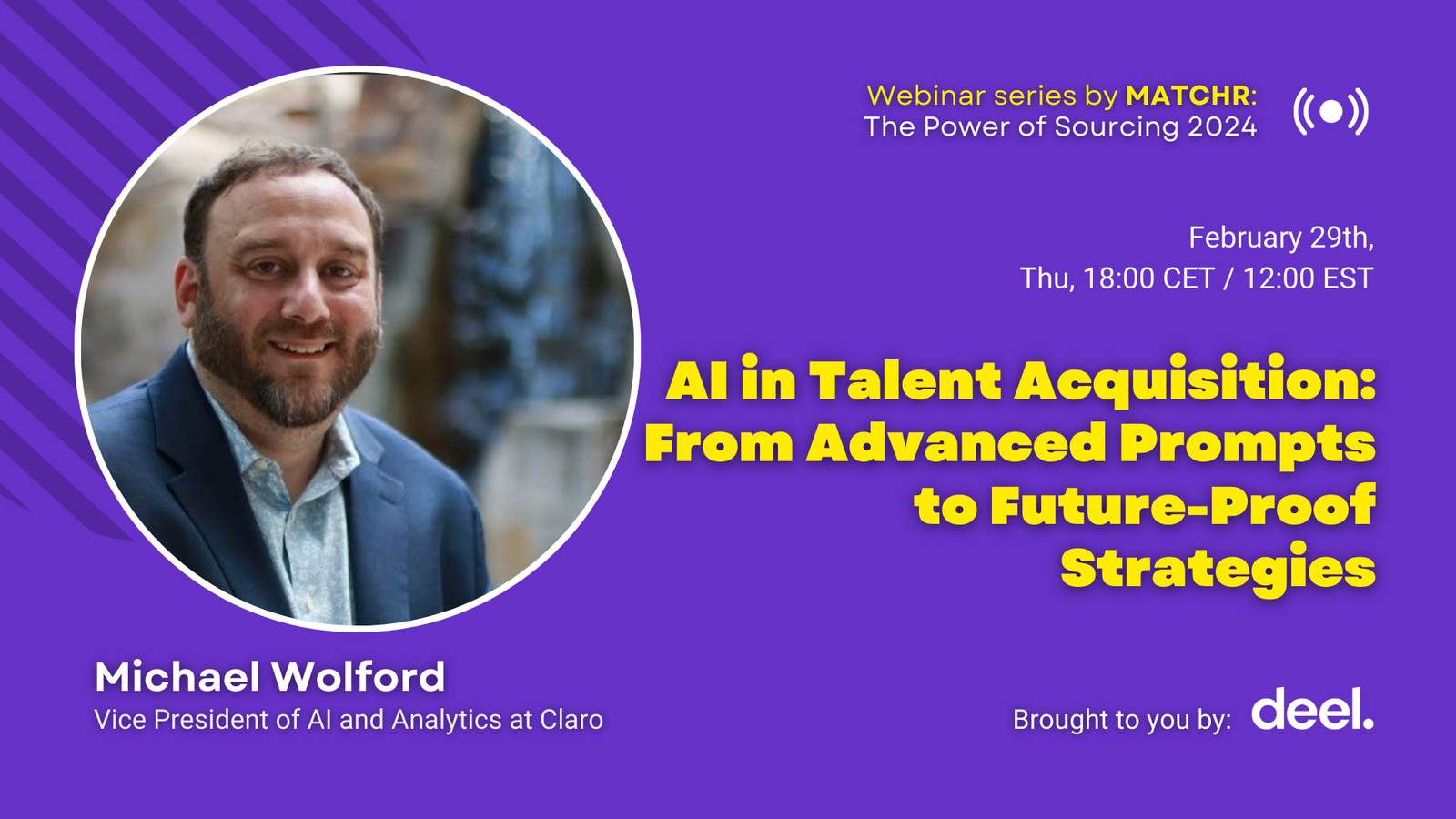 Webinar series by MATCHR:
The Power of Sourcing 2024

February 29th,
Thu, 18:00 CET / 12:00 EST

AI in Talent Acquisition: From Advanced Prompts to Future-Proof Strategies

Michael Wolford
Vice President of AI and Analytics at Claro

Brought to you by: deel.